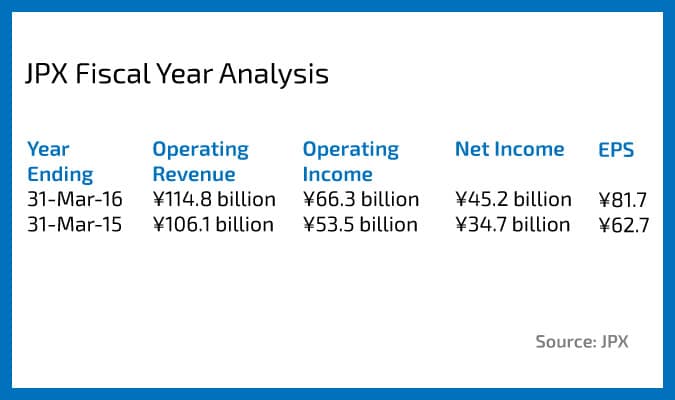 JPX Fiscal Year Analysis

| Year Ending | Operating Revenue | Operating Income | Net Income | EPS |
|---|---|---|---|---|
| 31-Mar-16 | ¥114.8 billion | ¥66.3 billion | ¥45.2 billion | ¥81.7 |
| 31-Mar-15 | ¥106.1 billion | ¥53.5 billion | ¥34.7 billion | ¥62.7 |

Source: JPX